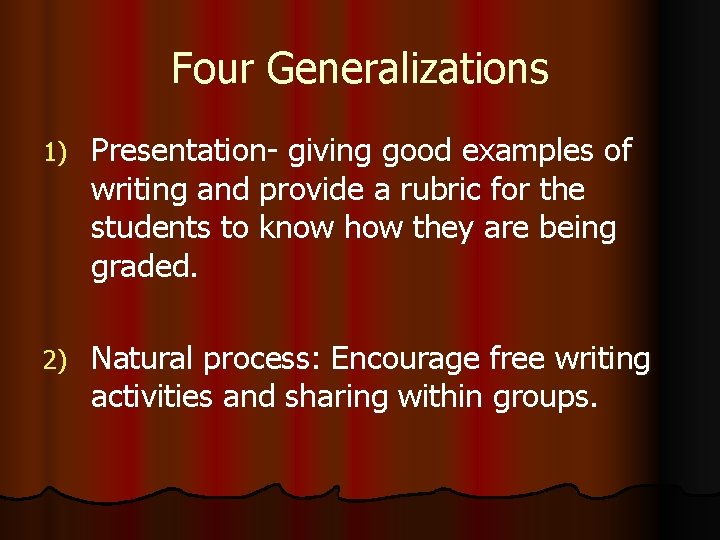 Four Generalizations

1) Presentation- giving good examples of writing and provide a rubric for the students to know how they are being graded.

2) Natural process: Encourage free writing activities and sharing within groups.